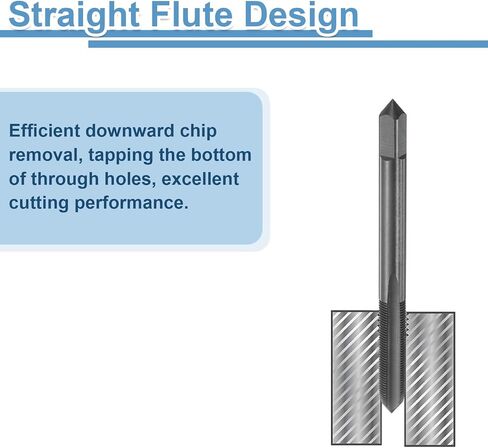 Straight Flute Design

Efficient downward chip removal, tapping the bottom of through holes, excellent cutting performance.